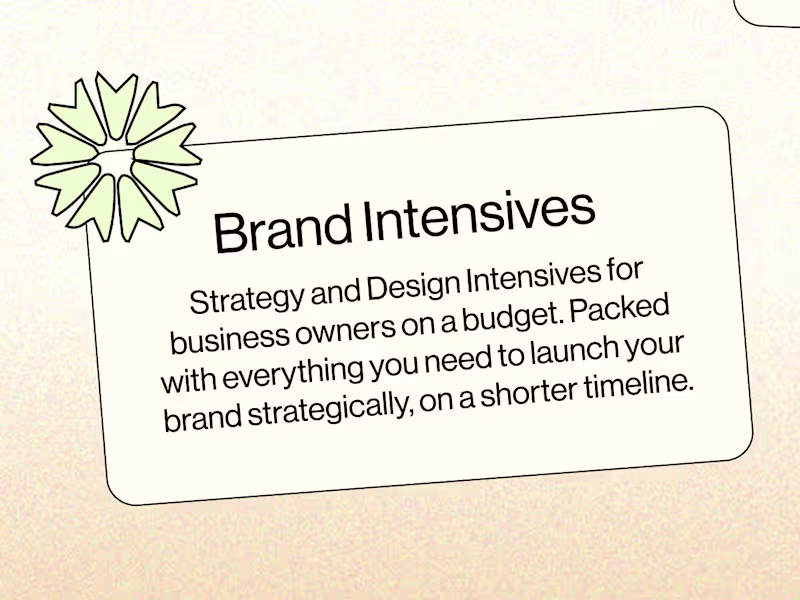 Brand Intensives

Strategy and Design Intensives for business owners on a budget. Packed with everything you need to launch your brand strategically, on a shorter timeline.